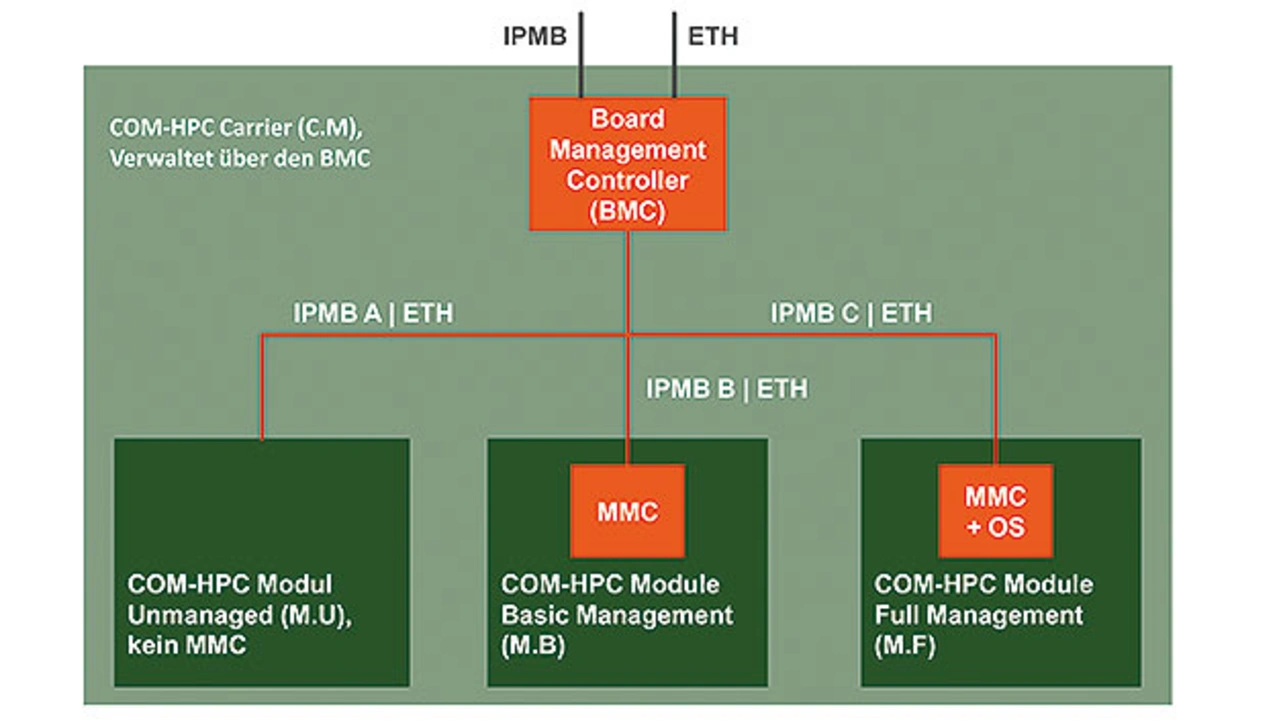 IPMB
ETH

COM-HPC Carrier (C.M), Verwaltet über den BMC

Board Management Controller (BMC)

IPMB A | ETH

IPMB C | ETH

IPMB B | ETH

COM-HPC Modul Unmanaged (M.U), kein MMC

MMC

COM-HPC Module Basic Management (M.B)

MMC + OS

COM-HPC Module Full Management (M.F)